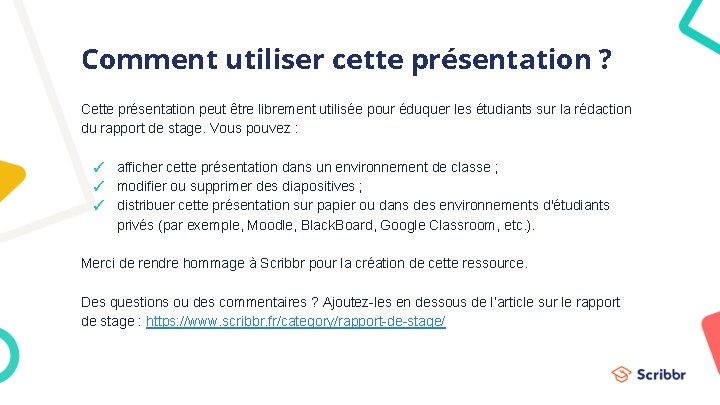 Comment utiliser cette présentation ?

Cette présentation peut être librement utilisée pour éduquer les étudiants sur la rédaction du rapport de stage. Vous pouvez :

✓ afficher cette présentation dans un environnement de classe ;
✓ modifier ou supprimer des diapositives ;
✓ distribuer cette présentation sur papier ou dans des environnements d'étudiants privés (par exemple, Moodle, BlackBoard, Google Classroom, etc.).

Merci de rendre hommage à Scribbr pour la création de cette ressource.

Des questions ou des commentaires ? Ajoutez-les en dessous de l'article sur le rapport de stage : https://www.scribbr.fr/category/rapport-de-stage/

Scribbr